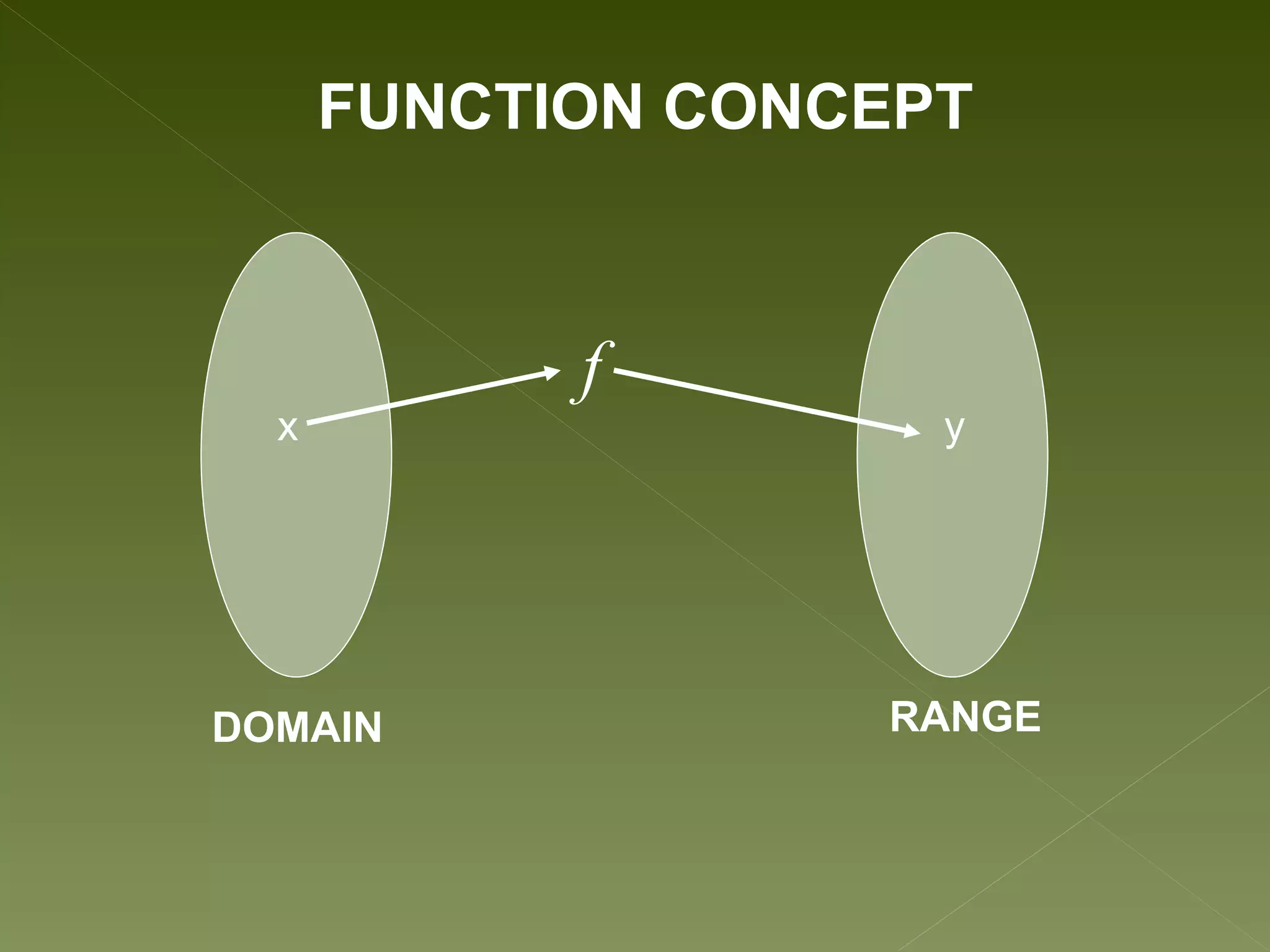 FUNCTION CONCEPT

x

$f$

y

DOMAIN

RANGE